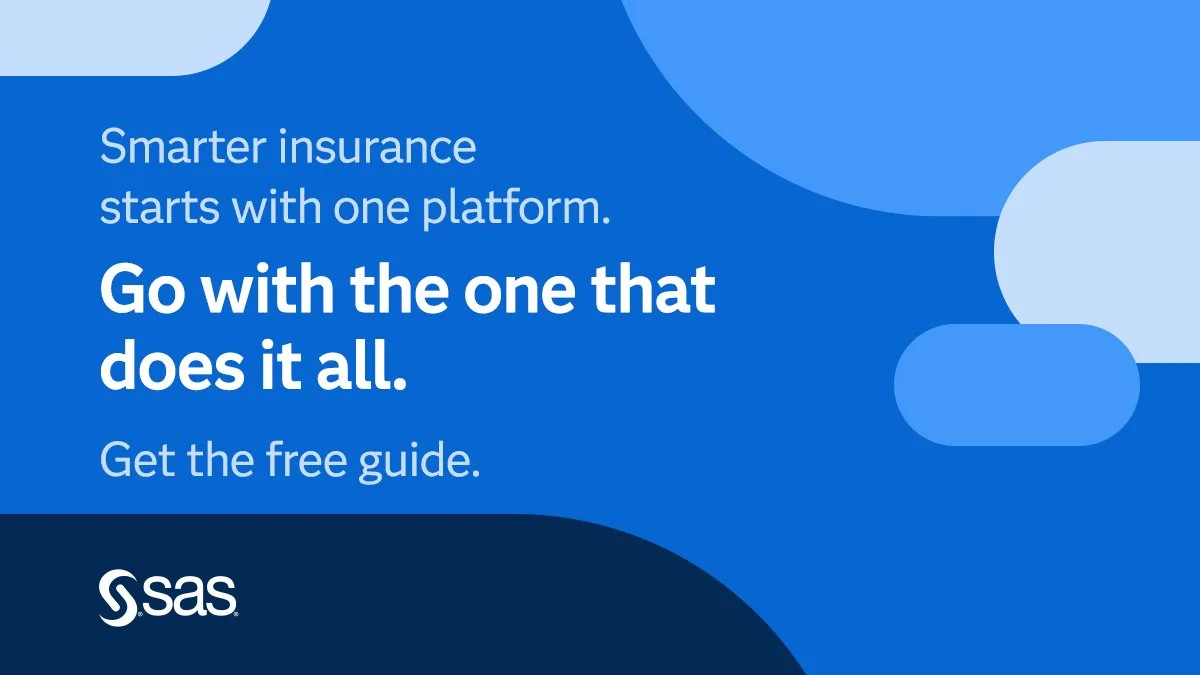 Smarter insurance starts with one platform.

Go with the one that does it all.

Get the free guide.

sas